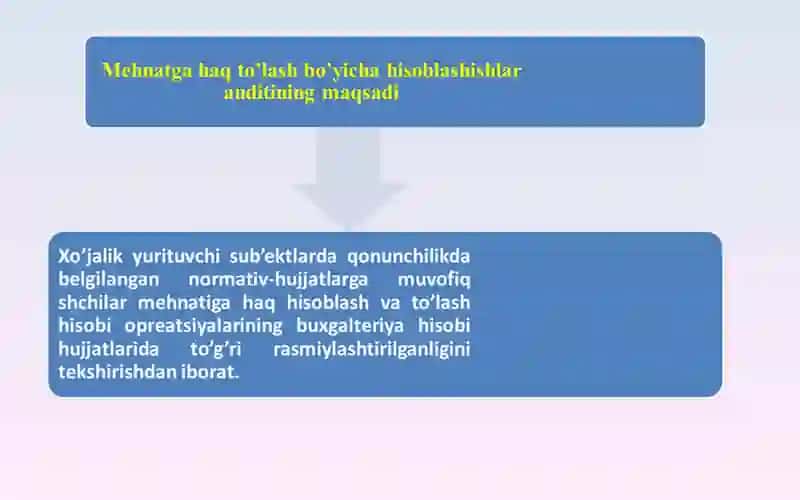 Mehnatga haq to'lash bo'yicha hisoblashishlar auditining maqsadi

Xo'jalik yurituvchi sub'ektlarda qonunchilikda belgilangan normativ-hujjatlarga muvofiq shchilar mehnatiga haq hisoblash va to'lash hisobi opreatsiyalarining buxgalteriya hisobi hujjatlarida to'g'ri rasmiylashtirilganligini tekshirishdan iborat.